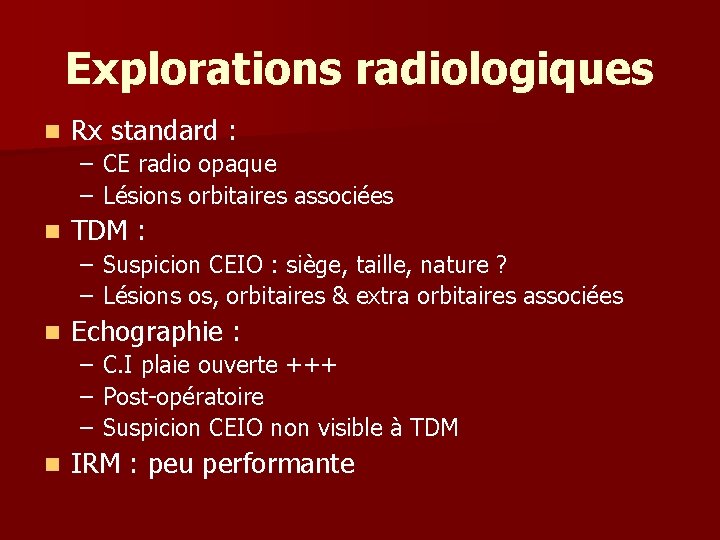 Explorations radiologiques

- Rx standard :
  – CE radio opaque
  – Lésions orbitaires associées
- TDM :
  – Suspicion CEIO : siège, taille, nature ?
  – Lésions os, orbitaires & extra orbitaires associées
- Echographie :
  – C.I plaie ouverte +++
  – Post-opératoire
  – Suspicion CEIO non visible à TDM
- IRM : peu performante